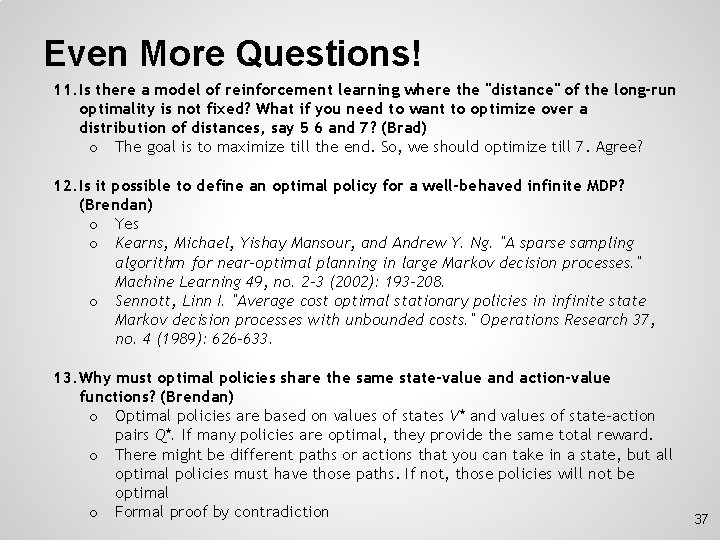 Even More Questions!

11. Is there a model of reinforcement learning where the "distance" of the long-run optimality is not fixed? What if you need to want to optimize over a distribution of distances, say 5 6 and 7? (Brad)

o The goal is to maximize till the end. So, we should optimize till 7. Agree?

12. Is it possible to define an optimal policy for a well-behaved infinite MDP? (Brendan)

o Yes

o Kearns, Michael, Yishay Mansour, and Andrew Y. Ng. "A sparse sampling algorithm for near-optimal planning in large Markov decision processes." Machine Learning 49, no. 2-3 (2002): 193-208.

o Sennott, Linn I. "Average cost optimal stationary policies in infinite state Markov decision processes with unbounded costs." Operations Research 37, no. 4 (1989): 626-633.

13. Why must optimal policies share the same state-value and action-value functions? (Brendan)

o Optimal policies are based on values of states $V^*$ and values of state-action pairs $Q^*$. If many policies are optimal, they provide the same total reward.

o There might be different paths or actions that you can take in a state, but all optimal policies must have those paths. If not, those policies will not be optimal

o Formal proof by contradiction

37